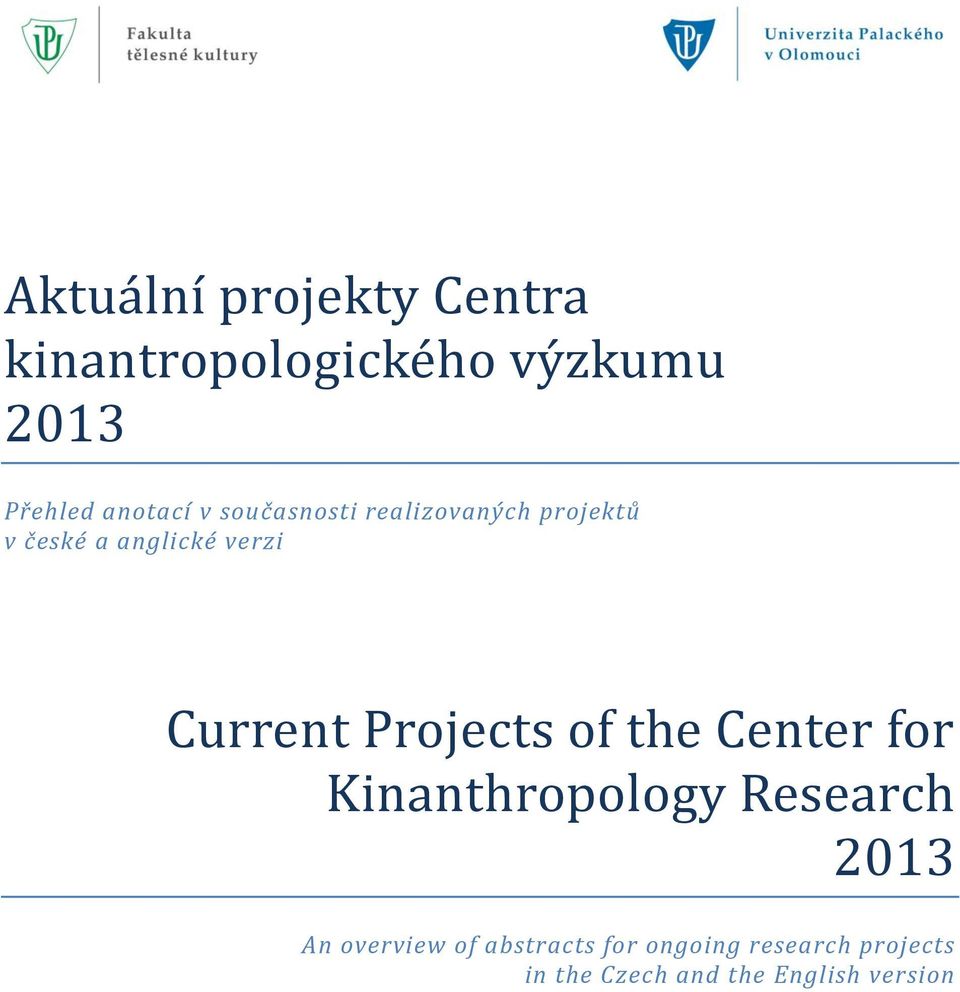 Fakulta
tělesné kultury

Univerzita Palackého
v Olomouci

Aktuální projekty Centra kinantropologického výzkumu 2013

Přehled anotací v současnosti realizovaných projektů v české a anglické verzi

Current Projects of the Center for Kinanthropology Research 2013

An overview of abstracts for ongoing research projects in the Czech and the English version